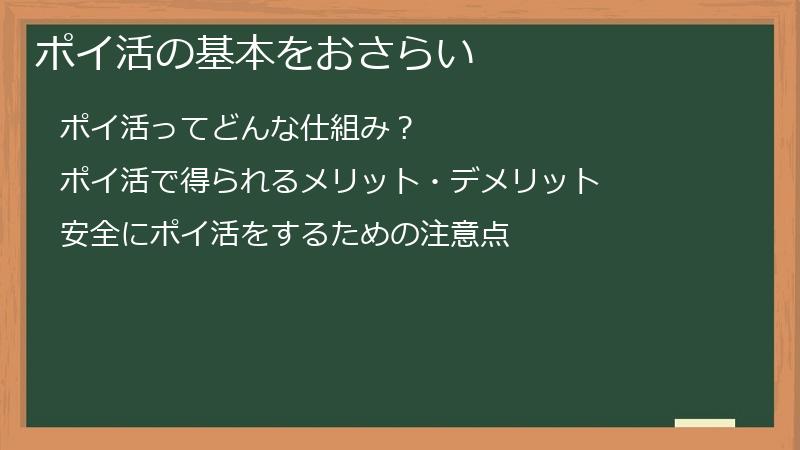 ポイ活の基本をおさらい

ポイ活ってどんな仕組み？

ポイ活で得られるメリット・デメリット

安全にポイ活をするための注意点